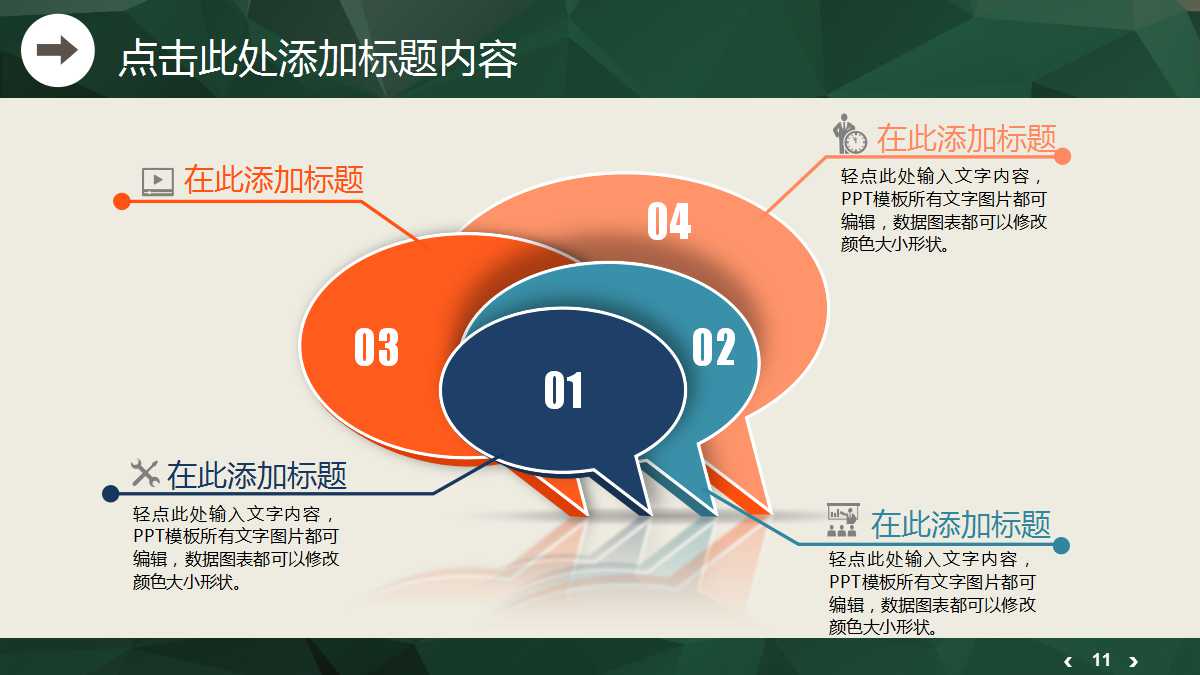 点击此处添加标题内容

在此添加标题

在此添加标题

轻点此处输入文字内容，PPT模板所有文字图片都可编辑，数据图表都可以修改颜色大小形状。

04

03

02

01

在此添加标题

轻点此处输入文字内容，PPT模板所有文字图片都可编辑，数据图表都可以修改颜色大小形状。

在此添加标题

轻点此处输入文字内容，PPT模板所有文字图片都可编辑，数据图表都可以修改颜色大小形状。

‹ 11 ›